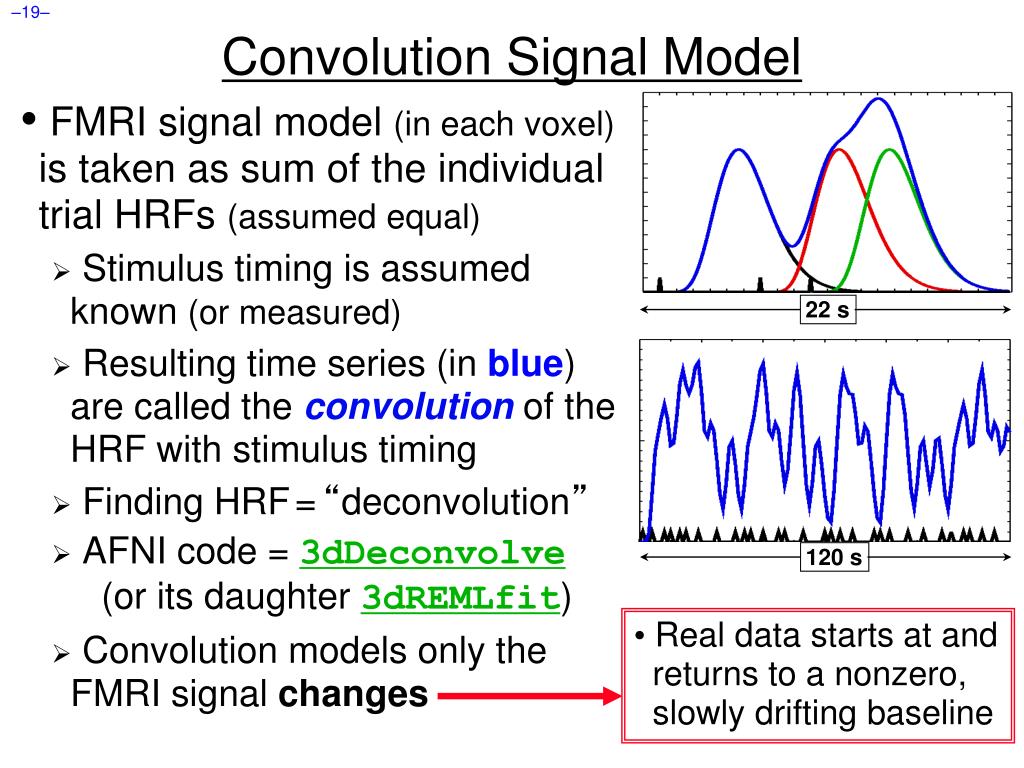 –19–

Convolution Signal Model

• FMRI signal model (in each voxel) is taken as sum of the individual trial HRFs (assumed equal)

➢ Stimulus timing is assumed known (or measured)

➢ Resulting time series (in blue) are called the convolution of the HRF with stimulus timing

➢ Finding HRF = “deconvolution”

➢ AFNI code = 3dDeconvolve (or its daughter 3dREMLfit)

➢ Convolution models only the FMRI signal changes

22 s

120 s

• Real data starts at and returns to a nonzero, slowly drifting baseline